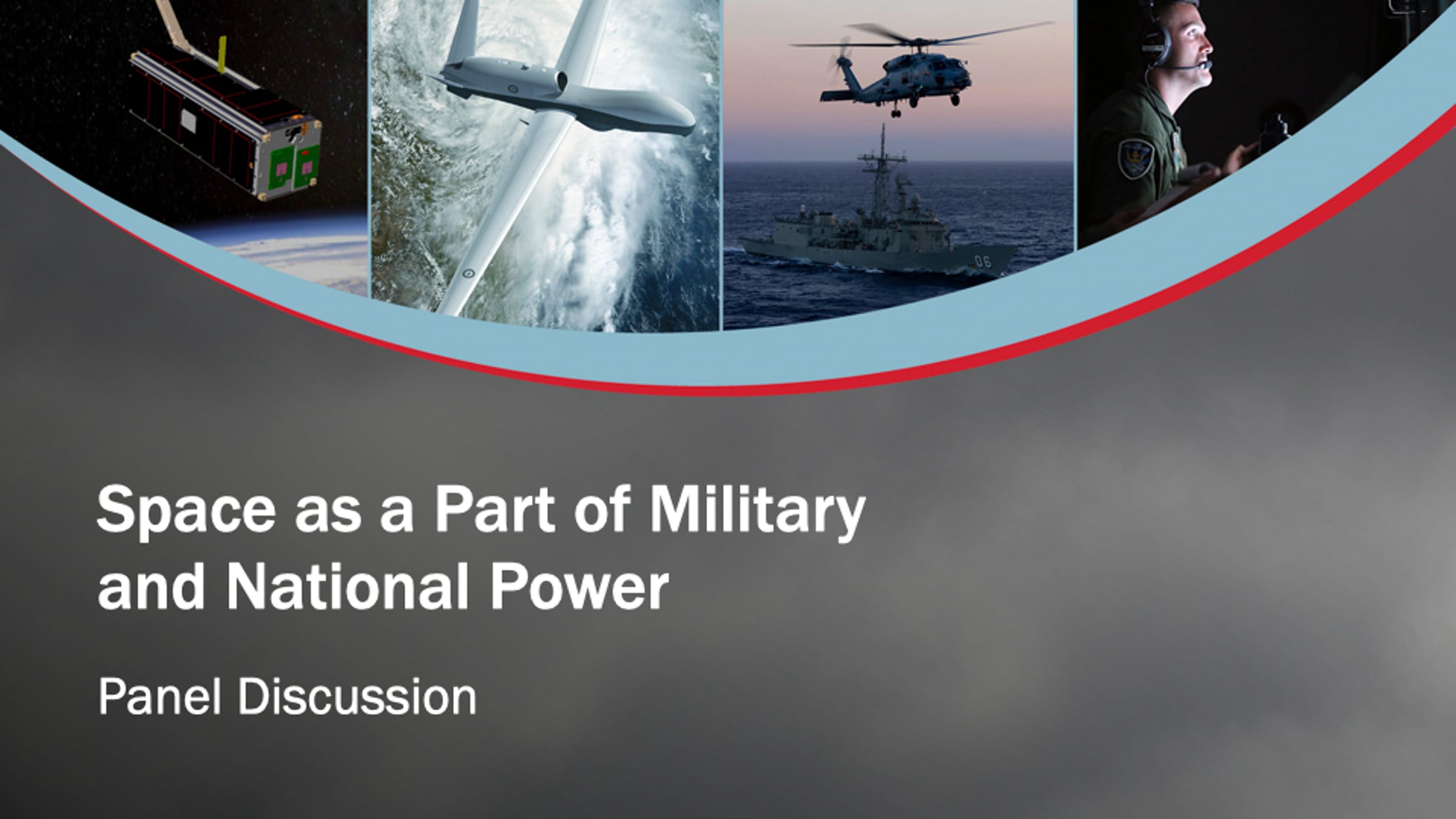 06

Space as a Part of Military and National Power

Panel Discussion